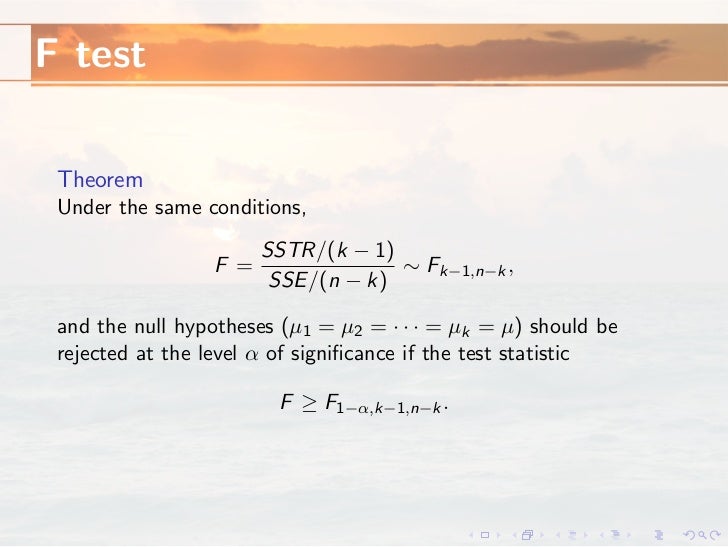 F test

Theorem
Under the same conditions,

$$F = \frac{SSTR/(k-1)}{SSE/(n-k)} \sim F_{k-1,n-k},$$

and the null hypotheses ($\mu_1 = \mu_2 = \cdots = \mu_k = \mu$) should be rejected at the level $\alpha$ of significance if the test statistic

$$F \geq F_{1-\alpha,k-1,n-k}.$$